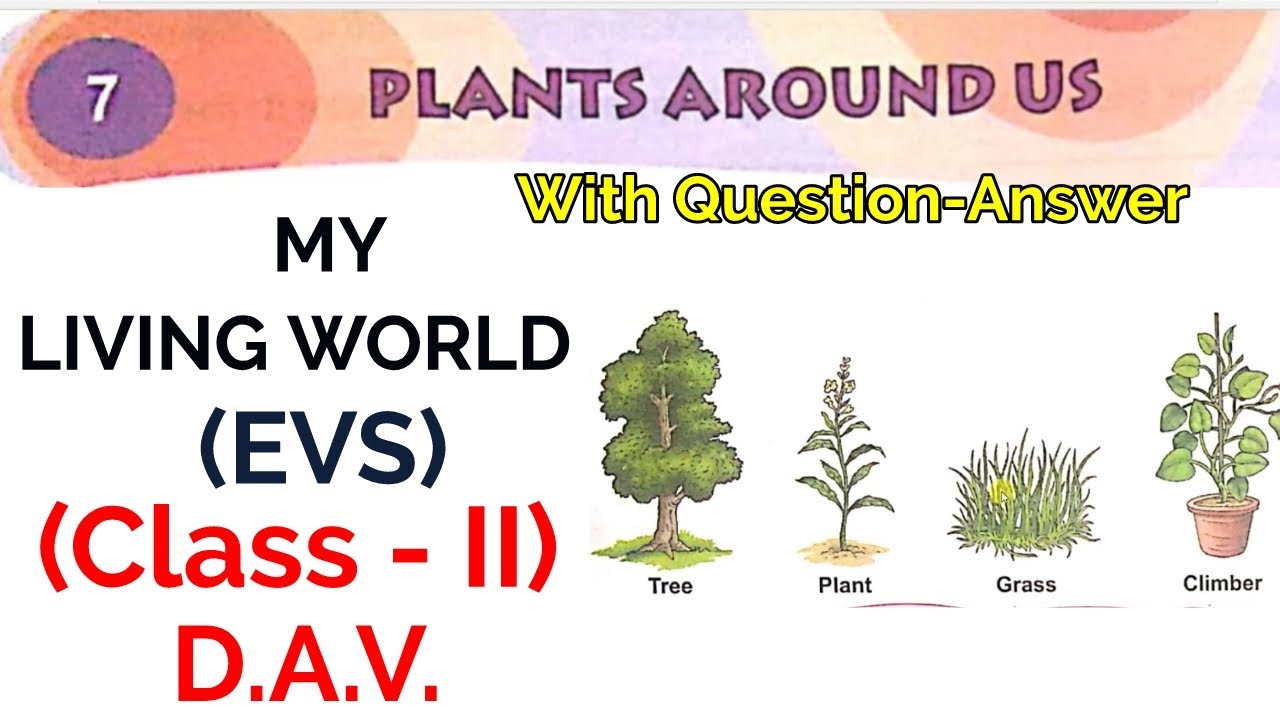 7

PLANTS AROUND US

With Question-Answer

MY
LIVING WORLD
(EVS)
(Class - II)
D.A.V.

Tree

Plant

Grass

Climber